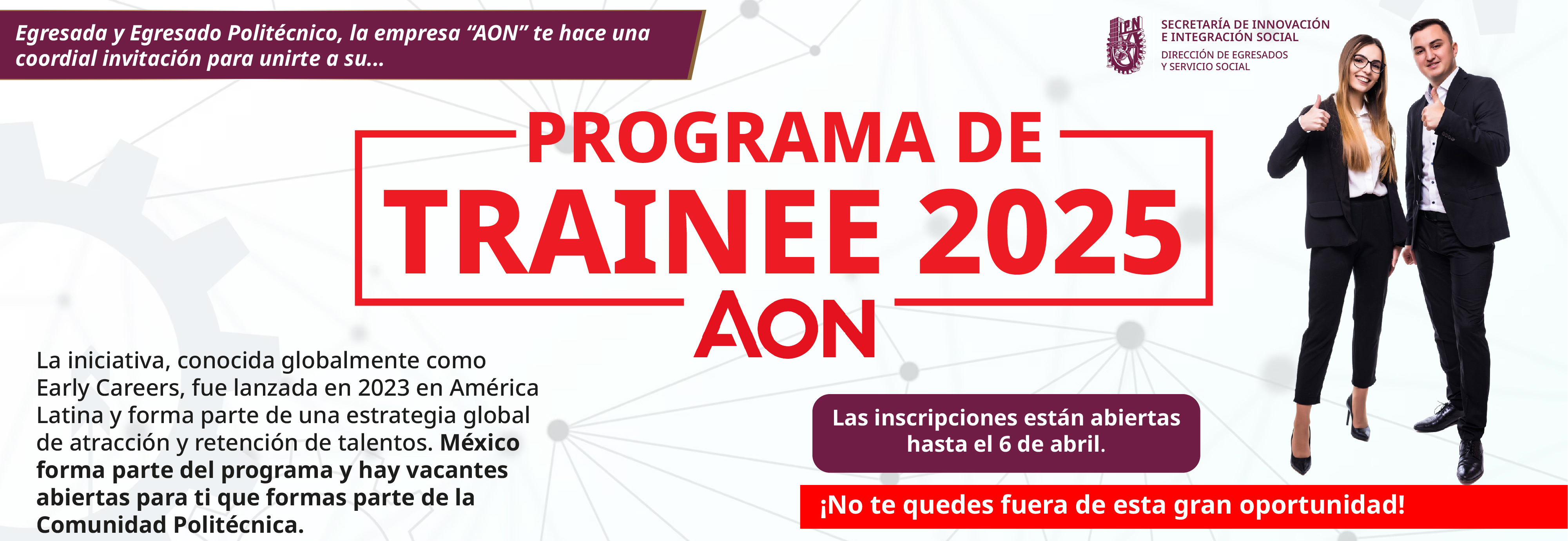 Egresada y Egresado Politécnico, la empresa “AON” te hace una coordial invitación para unirte a su...

IPN

SECRETARÍA DE INNOVACIÓN E INTEGRACIÓN SOCIAL
DIRECCIÓN DE EGRESADOS Y SERVICIO SOCIAL

PROGRAMA DE TRAINEE 2025

AON

La iniciativa, conocida globalmente como Early Careers, fue lanzada en 2023 en América Latina y forma parte de una estrategia global de atracción y retención de talentos. México forma parte del programa y hay vacantes abiertas para ti que formas parte de la Comunidad Politécnica.

Las inscripciones están abiertas hasta el 6 de abril.

¡No te quedes fuera de esta gran oportunidad!